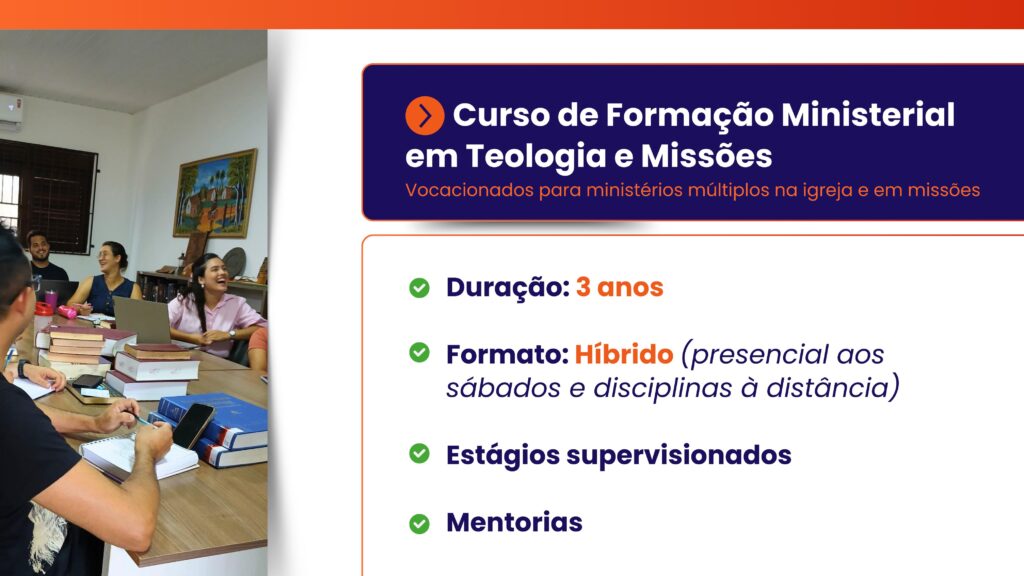 Curso de Formação Ministerial em Teologia e Missões
Vocacionados para ministérios múltiplos na igreja e em missões

Duração: 3 anos

Formato: Híbrido (presencial aos sábados e disciplinas à distância)

Estágios supervisionados

Mentorias